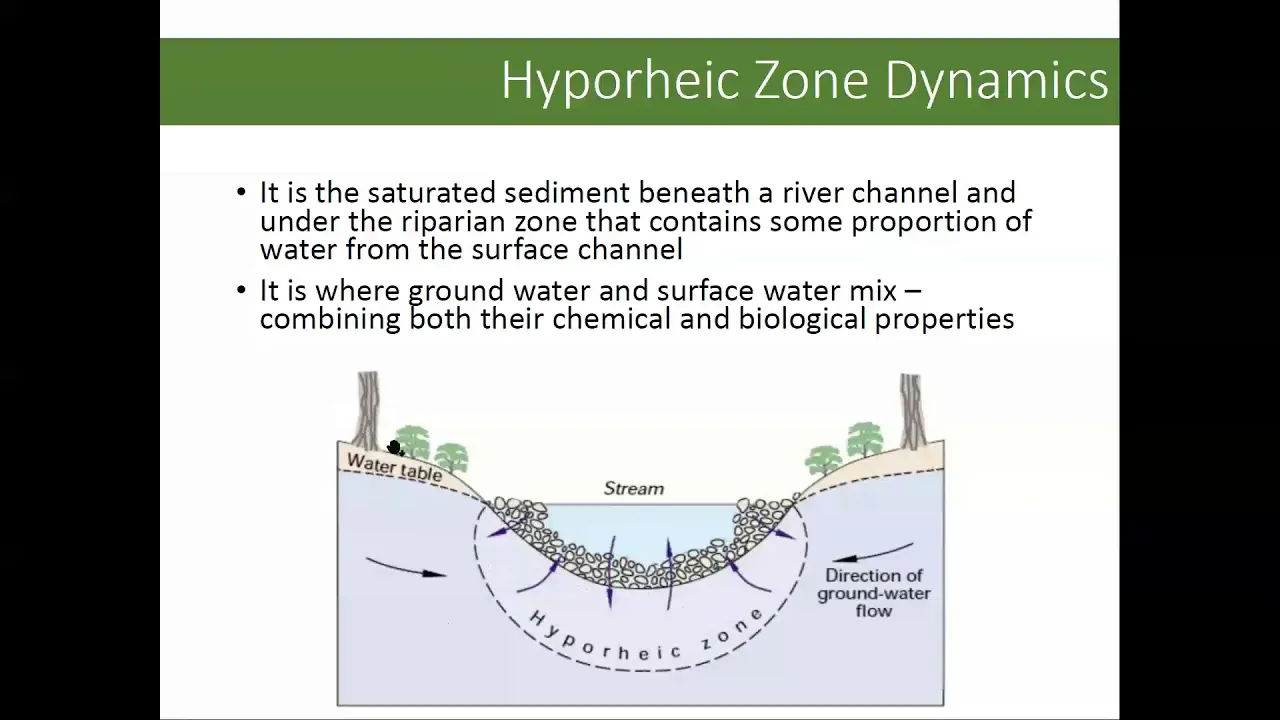 Hyporheic Zone Dynamics

• It is the saturated sediment beneath a river channel and under the riparian zone that contains some proportion of water from the surface channel

• It is where ground water and surface water mix – combining both their chemical and biological properties

Water table

Stream

Direction of ground-water flow

Hyporheic zone